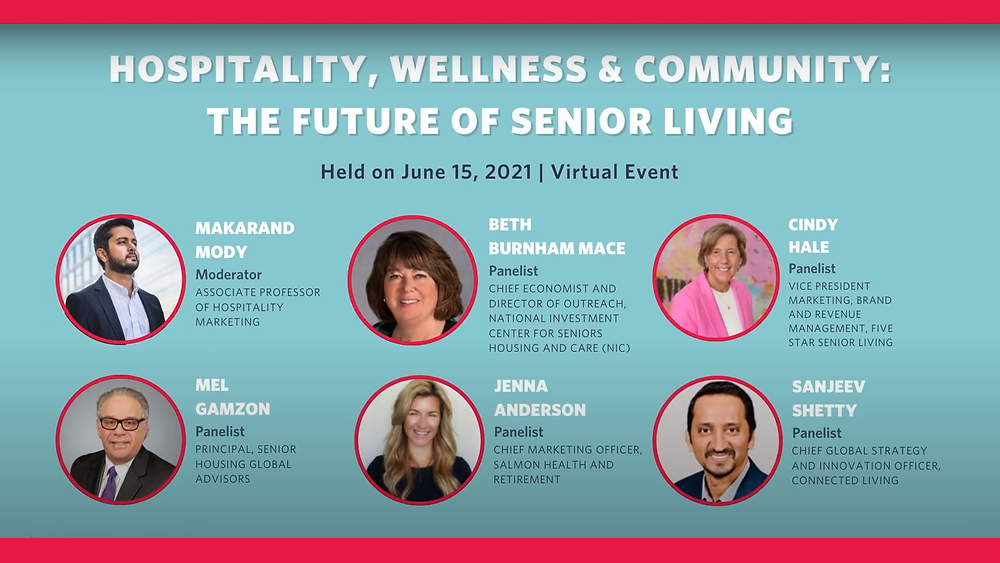 HOSPITALITY, WELLNESS & COMMUNITY: THE FUTURE OF SENIOR LIVING

Held on June 15, 2021 | Virtual Event

MAKARAND MODY
Moderator
ASSOCIATE PROFESSOR OF HOSPITALITY MARKETING

BETH BURNHAM MACE
Panelist
CHIEF ECONOMIST AND DIRECTOR OF OUTREACH, NATIONAL INVESTMENT CENTER FOR SENIORS HOUSING AND CARE (NIC)

CINDY HALE
Panelist
VICE PRESIDENT MARKETING, BRAND AND REVENUE MANAGEMENT, FIVE STAR SENIOR LIVING

MEL GAMZON
Panelist
PRINCIPAL, SENIOR HOUSING GLOBAL ADVISORS

JENNA ANDERSON
Panelist
CHIEF MARKETING OFFICER, SALMON HEALTH AND RETIREMENT

SANJEEV SHETTY
Panelist
CHIEF GLOBAL STRATEGY AND INNOVATION OFFICER, CONNECTED LIVING